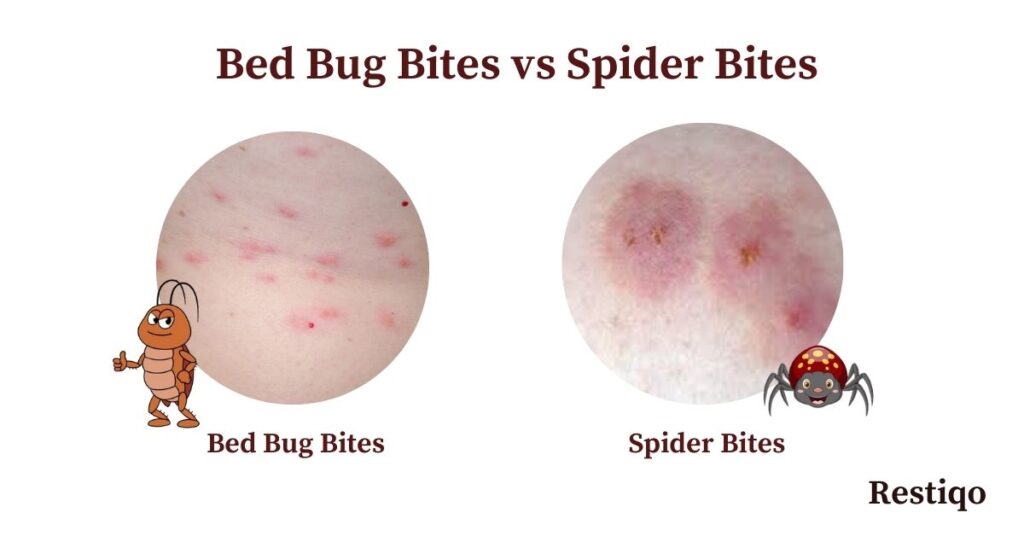 Bed Bug Bites vs Spider Bites

Bed Bug Bites

Spider Bites

Restiqo